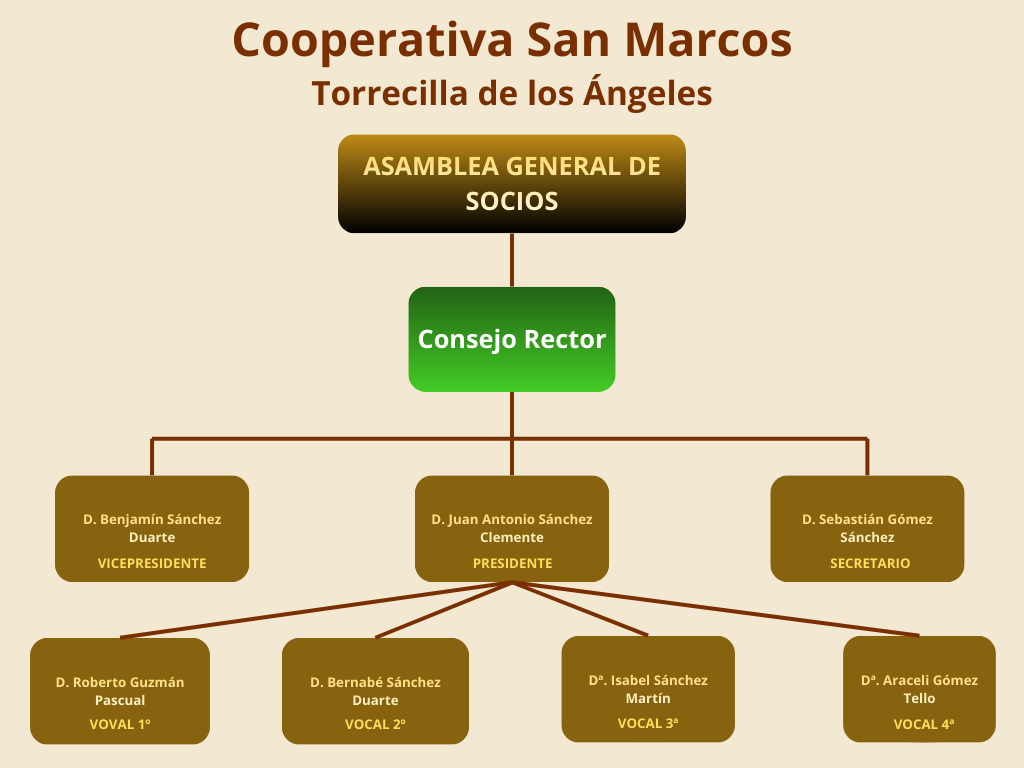 Cooperativa San Marcos
Torrecilla de los Ángeles

ASAMBLEA GENERAL DE SOCIOS

Consejo Rector

D. Benjamín Sánchez Duarte
VICEPRESIDENTE

D. Juan Antonio Sánchez Clemente
PRESIDENTE

D. Sebastián Gómez Sánchez
SECRETARIO

D. Roberto Guzmán Pascual
VOVAL 1º

D. Bernabé Sánchez Duarte
VOCAL 2º

Dª. Isabel Sánchez Martín
VOCAL 3ª

Dª. Araceli Gómez Tello
VOCAL 4ª